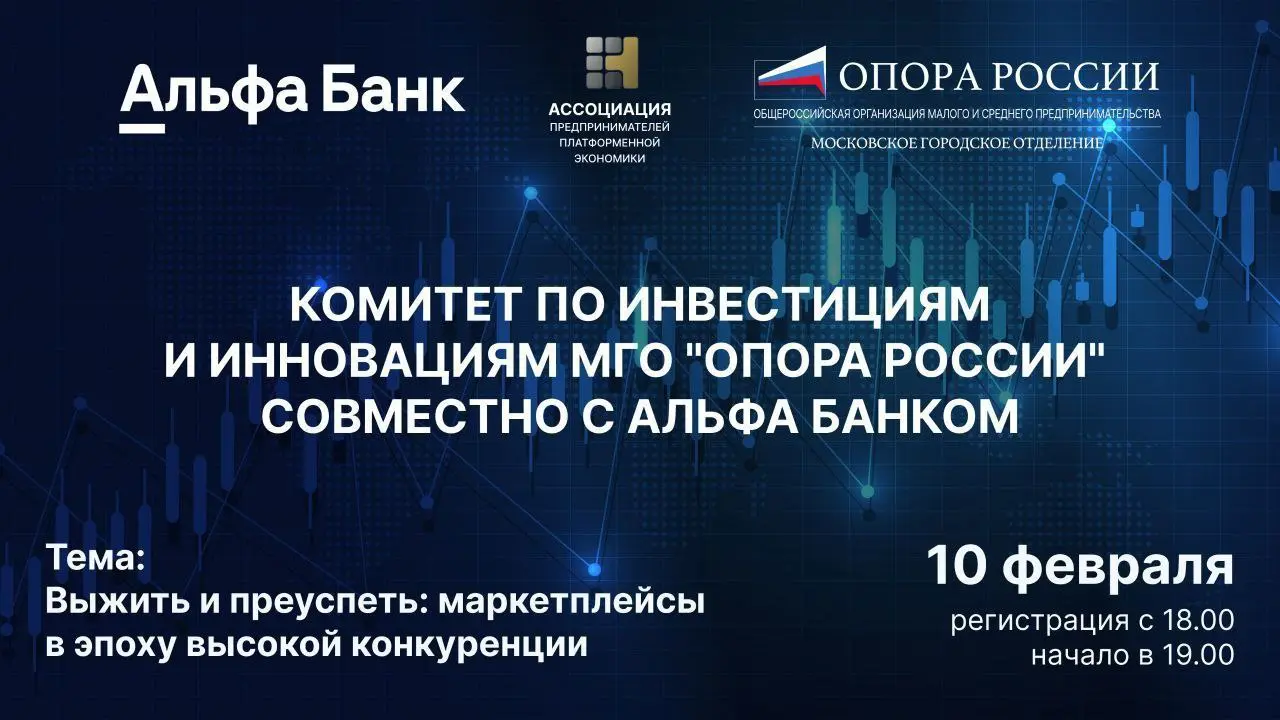 Альфа Банк

АССОЦИАЦИЯ
ПРЕДПРИНИМАТЕЛЕЙ
ПЛАТФОРМЕННОЙ
ЭКОНОМИКИ

ОПОРА РОССИИ
ОБЩЕРОССИЙСКАЯ ОРГАНИЗАЦИЯ МАЛОГО И СРЕДНЕГО ПРЕДПРИНИМАТЕЛЬСТВА
МОСКОВСКОЕ ГОРОДСКОЕ ОТДЕЛЕНИЕ

КОМИТЕТ ПО ИНВЕСТИЦИЯМ И ИННОВАЦИЯМ МГО "ОПОРА РОССИИ" СОВМЕСТНО С АЛЬФА БАНКОМ

Тема:
Выжить и преуспеть: маркетплейсы в эпоху высокой конкуренции

10 февраля
регистрация с 18.00
начало в 19.00